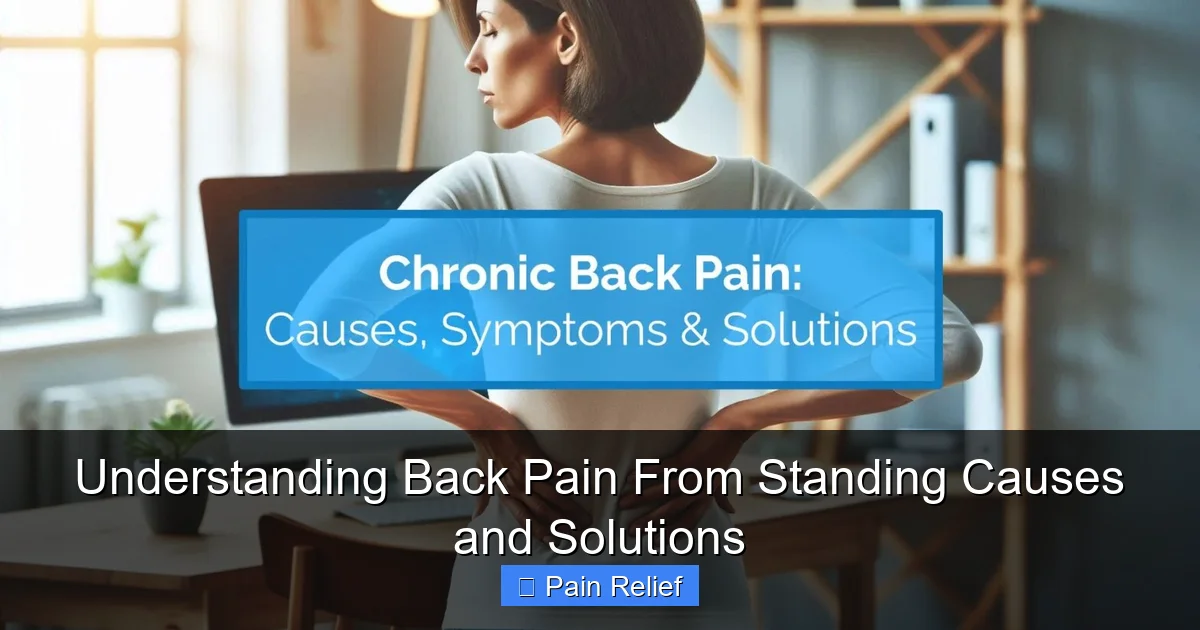 Chronic Back Pain:
Causes, Symptoms & Solutions

Understanding Back Pain From Standing Causes and Solutions

Pain Relief